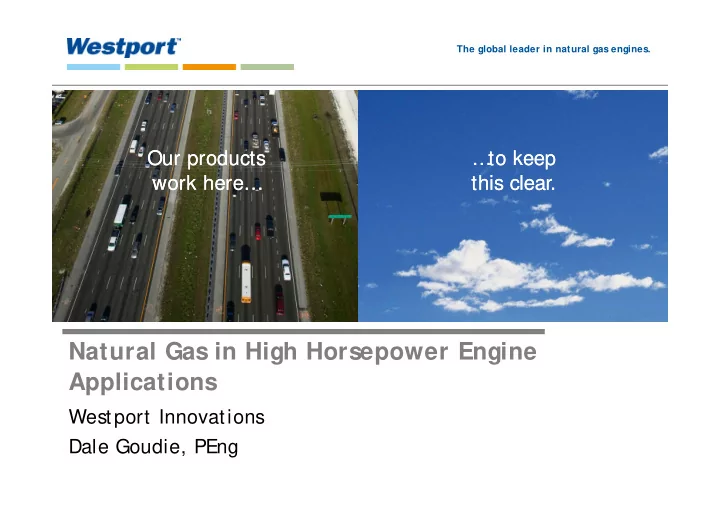 Westport™

The global leader in natural gas engines.

Our products work here…

…to keep this clear.

Natural Gas in High Horsepower Engine Applications

Westport Innovations

Dale Goudie, PEng